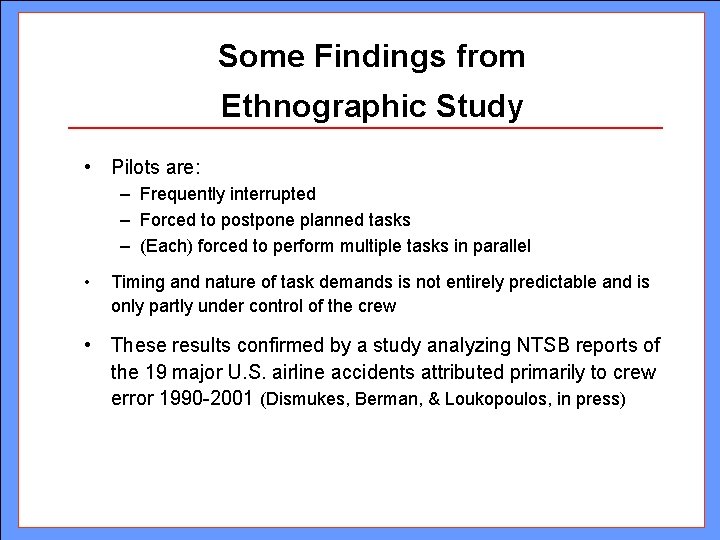 Some Findings from
Ethnographic Study

• Pilots are:
– Frequently interrupted
– Forced to postpone planned tasks
– (Each) forced to perform multiple tasks in parallel

• Timing and nature of task demands is not entirely predictable and is only partly under control of the crew

• These results confirmed by a study analyzing NTSB reports of the 19 major U.S. airline accidents attributed primarily to crew error 1990-2001 (Dismukes, Berman, & Loukopoulos, in press)